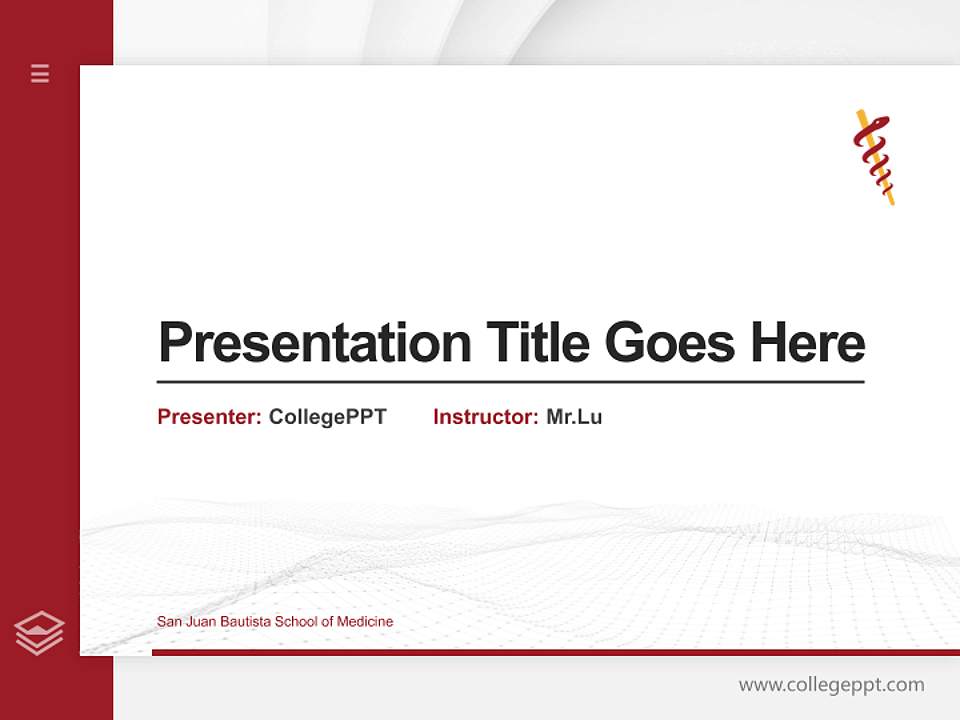 Presentation Title Goes Here

Presenter: CollegePPT Instructor: Mr.Lu

San Juan Bautista School of Medicine

www.collegeppt.com